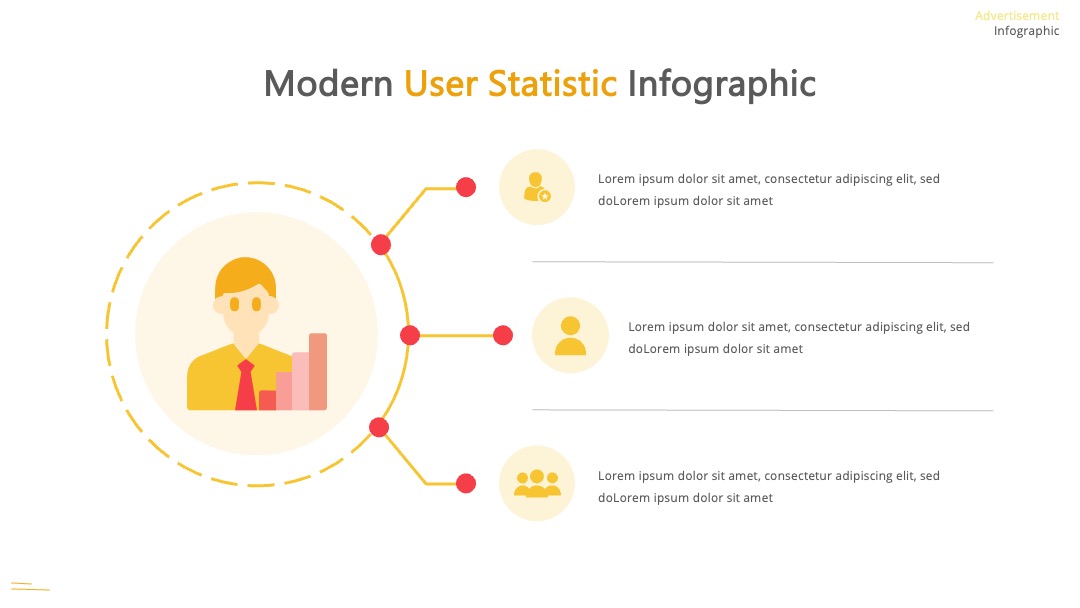 Advertisement
Infographic

Modern User Statistic Infographic

Lorem ipsum dolor sit amet, consectetur adipiscing elit, sed doLorem ipsum dolor sit amet

Lorem ipsum dolor sit amet, consectetur adipiscing elit, sed doLorem ipsum dolor sit amet

Lorem ipsum dolor sit amet, consectetur adipiscing elit, sed doLorem ipsum dolor sit amet